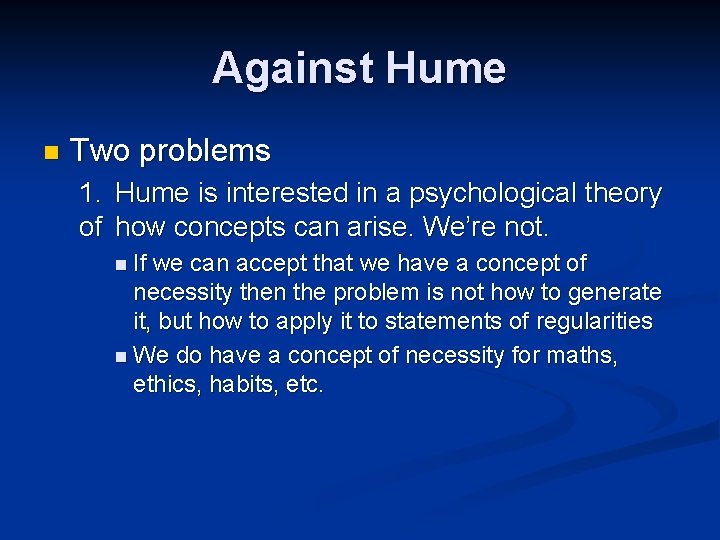 Against Hume

Two problems

1. Hume is interested in a psychological theory of how concepts can arise. We're not.

If we can accept that we have a concept of necessity then the problem is not how to generate it, but how to apply it to statements of regularities

We do have a concept of necessity for maths, ethics, habits, etc.